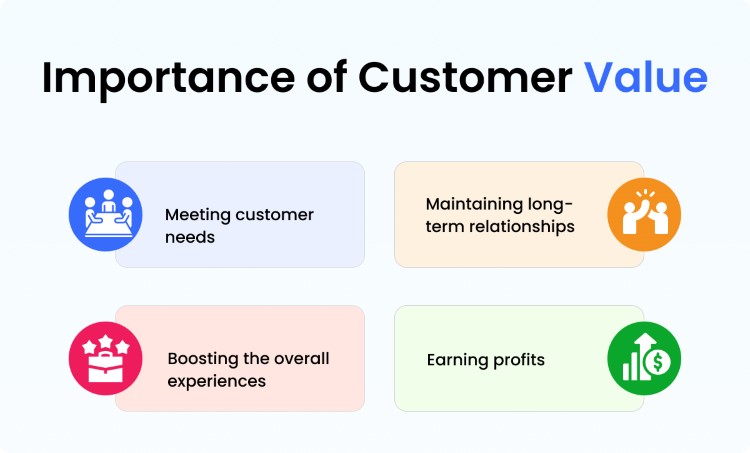 Importance of Customer Value

Meeting customer needs

Maintaining long-term relationships

Boosting the overall experiences

Earning profits